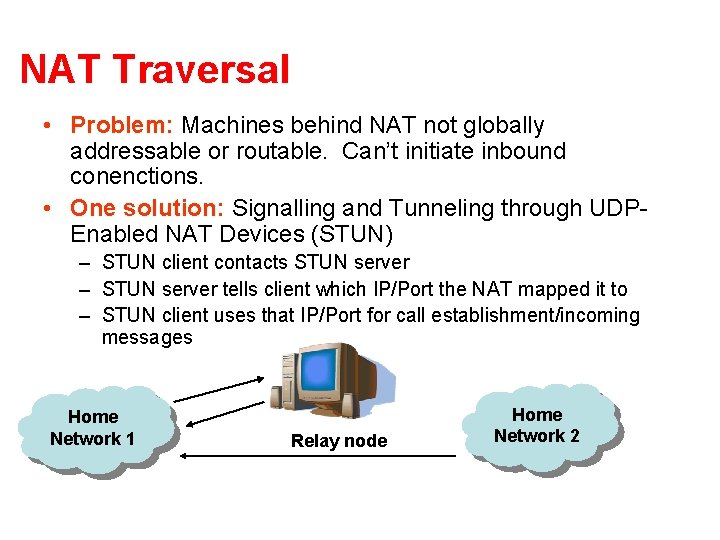 NAT Traversal

• Problem: Machines behind NAT not globally addressable or routable. Can't initiate inbound conenctions.

• One solution: Signalling and Tunneling through UDP-Enabled NAT Devices (STUN)
– STUN client contacts STUN server
– STUN server tells client which IP/Port the NAT mapped it to
– STUN client uses that IP/Port for call establishment/incoming messages

Home Network 1

Relay node

Home Network 2